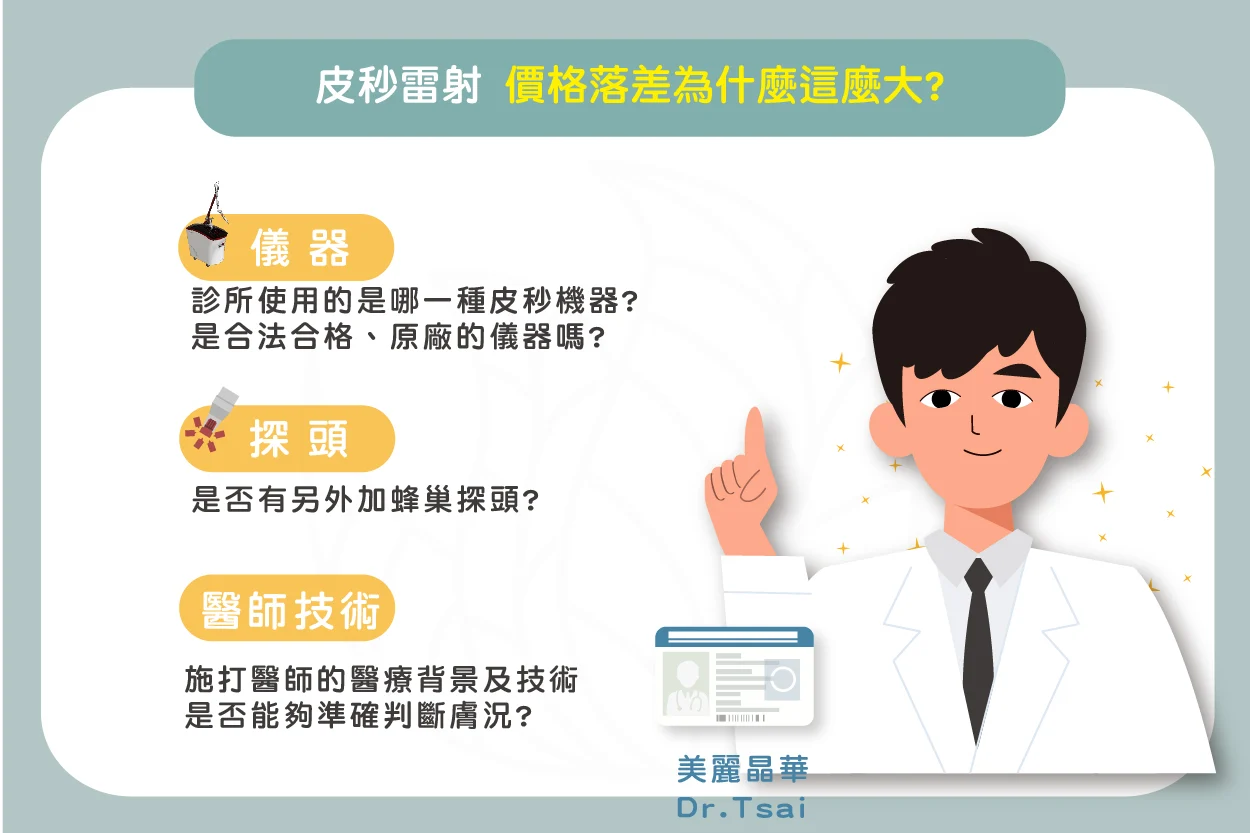 皮秒雷射 價格落差為什麼這麼大?

儀器

診所使用的是哪一種皮秒機器?
是合法合格、原廠的儀器嗎?

探頭

是否有另外加蜂巢探頭?

醫師技術

施打醫師的醫療背景及技術
是否能夠準確判斷膚況?

美麗晶華
Dr.Tsai